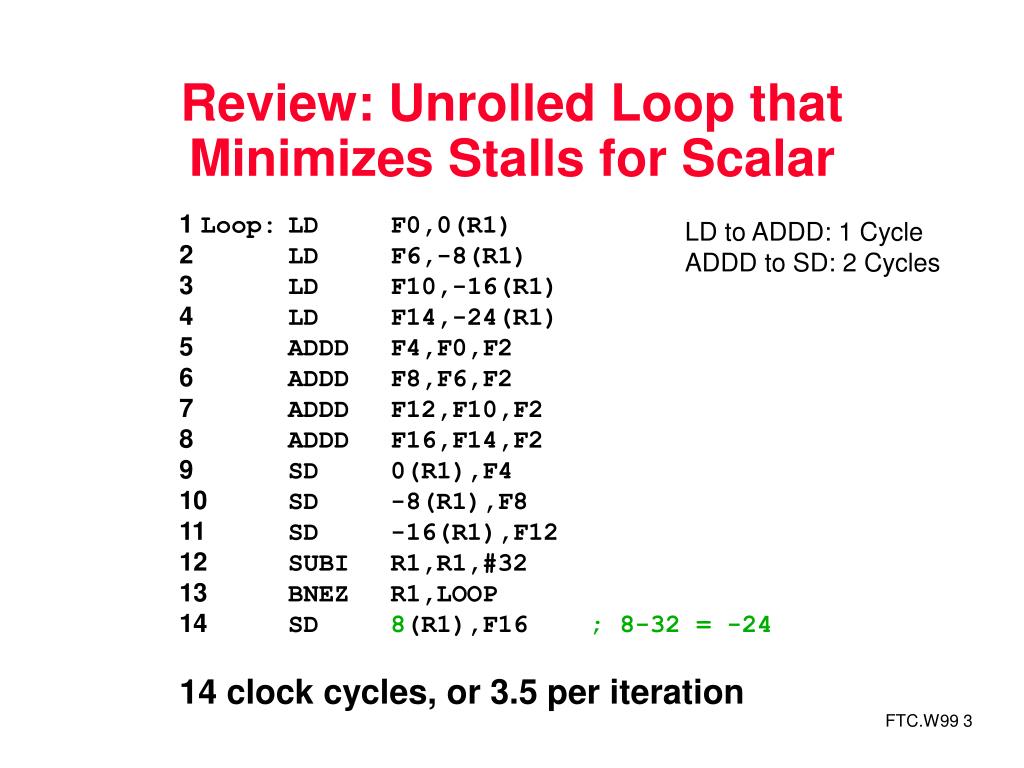 Review: Unrolled Loop that Minimizes Stalls for Scalar

1 Loop: LD F0,0(R1)
2 LD F6,-8(R1)
3 LD F10,-16(R1)
4 LD F14,-24(R1)
5 ADDD F4,F0,F2
6 ADDD F8,F6,F2
7 ADDD F12,F10,F2
8 ADDD F16,F14,F2
9 SD 0(R1),F4
10 SD -8(R1),F8
11 SD -16(R1),F12
12 SUBI R1,R1,#32
13 BNEZ R1,LOOP
14 SD 8(R1),F16 ; 8-32 = -24

LD to ADDD: 1 Cycle
ADDD to SD: 2 Cycles

14 clock cycles, or 3.5 per iteration

FTC.W99 3